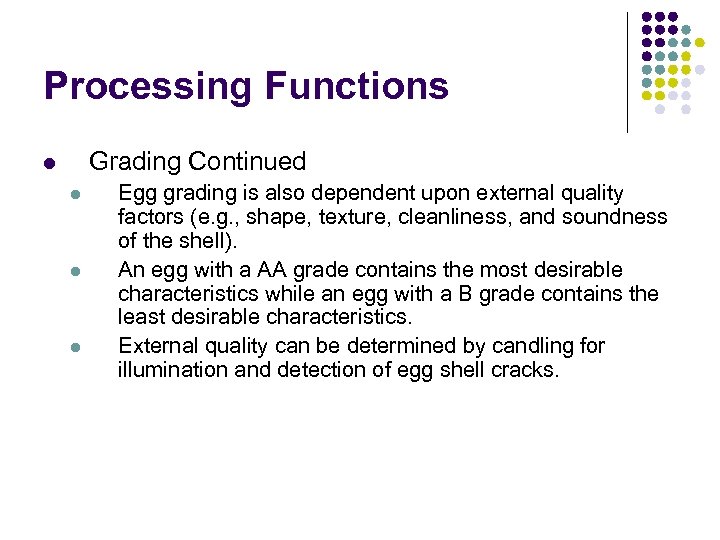 Processing Functions

- Grading Continued
  - Egg grading is also dependent upon external quality factors (e.g., shape, texture, cleanliness, and soundness of the shell).
  - An egg with a AA grade contains the most desirable characteristics while an egg with a B grade contains the least desirable characteristics.
  - External quality can be determined by candling for illumination and detection of egg shell cracks.